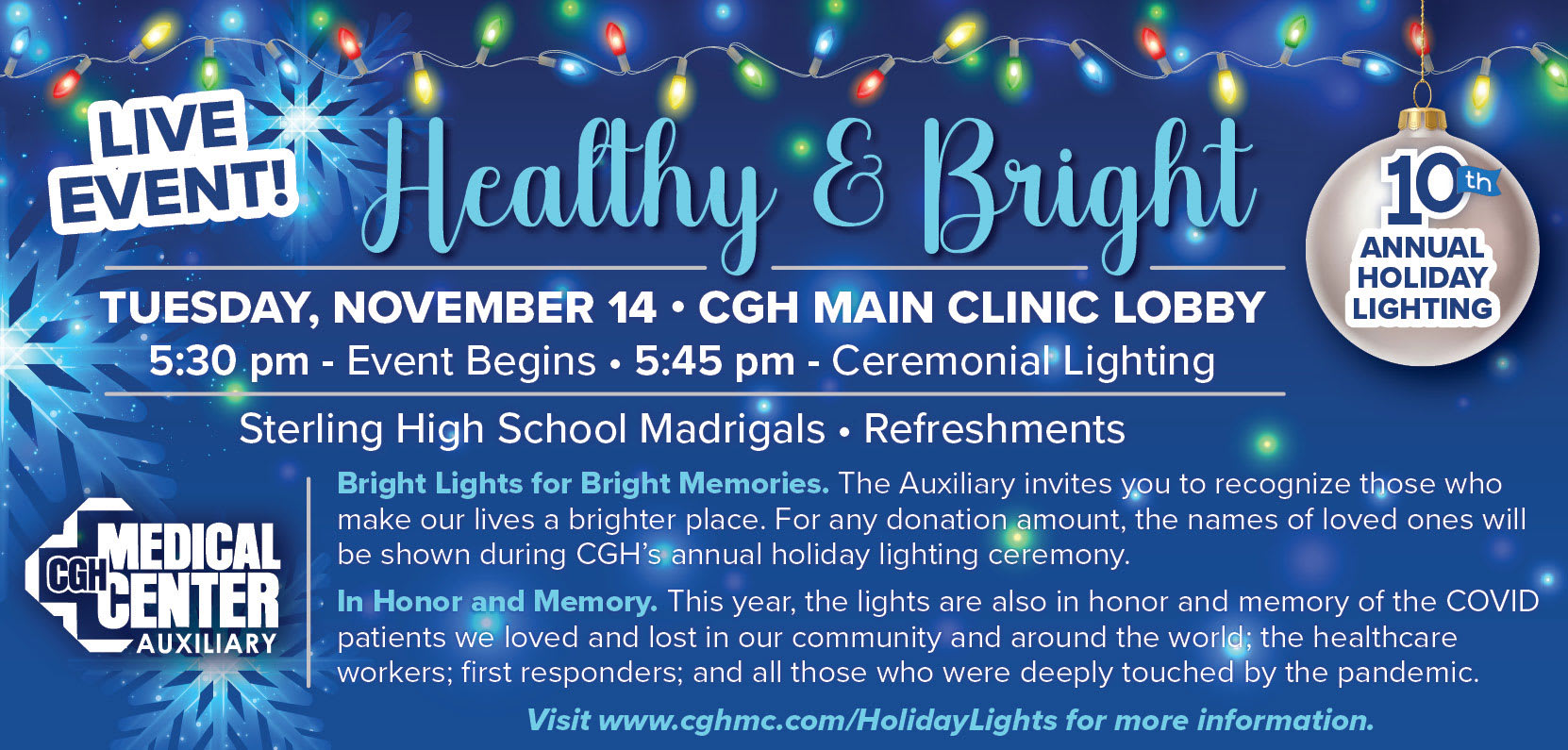 LIVE EVENT!

Healthy & Bright

10th ANNUAL HOLIDAY LIGHTING

TUESDAY, NOVEMBER 14 • CGH MAIN CLINIC LOBBY

5:30 pm - Event Begins • 5:45 pm - Ceremonial Lighting

Sterling High School Madrigals • Refreshments

CGH MEDICAL CENTER AUXILIARY

Bright Lights for Bright Memories. The Auxiliary invites you to recognize those who make our lives a brighter place. For any donation amount, the names of loved ones will be shown during CGH's annual holiday lighting ceremony.

In Honor and Memory. This year, the lights are also in honor and memory of the COVID patients we loved and lost in our community and around the world; the healthcare workers; first responders; and all those who were deeply touched by the pandemic.

Visit www.cghmc.com/HolidayLights for more information.